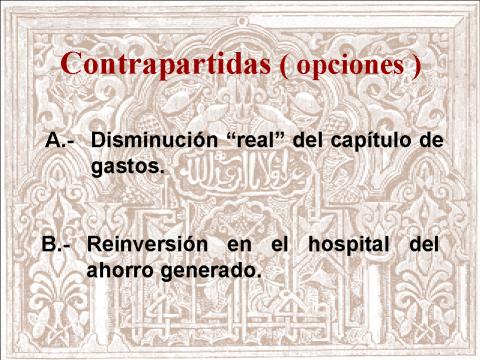 Contrapartidas ( opciones )

A.- Disminución “real” del capítulo de gastos.

B.- Reinversión en el hospital del ahorro generado.